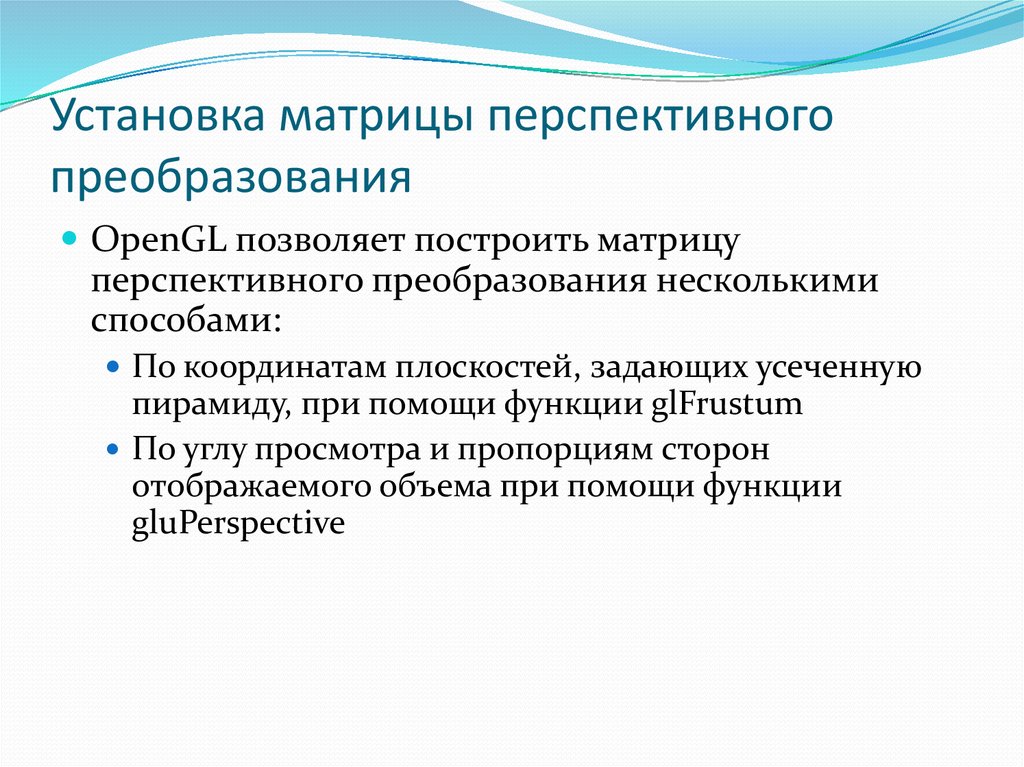 Установка матрицы перспективного преобразования

OpenGL позволяет построить матрицу перспективного преобразования несколькими способами:

По координатам плоскостей, задающих усеченную пирамиду, при помощи функции glFrustum

По углу просмотра и пропорциям сторон отображаемого объема при помощи функции gluPerspective